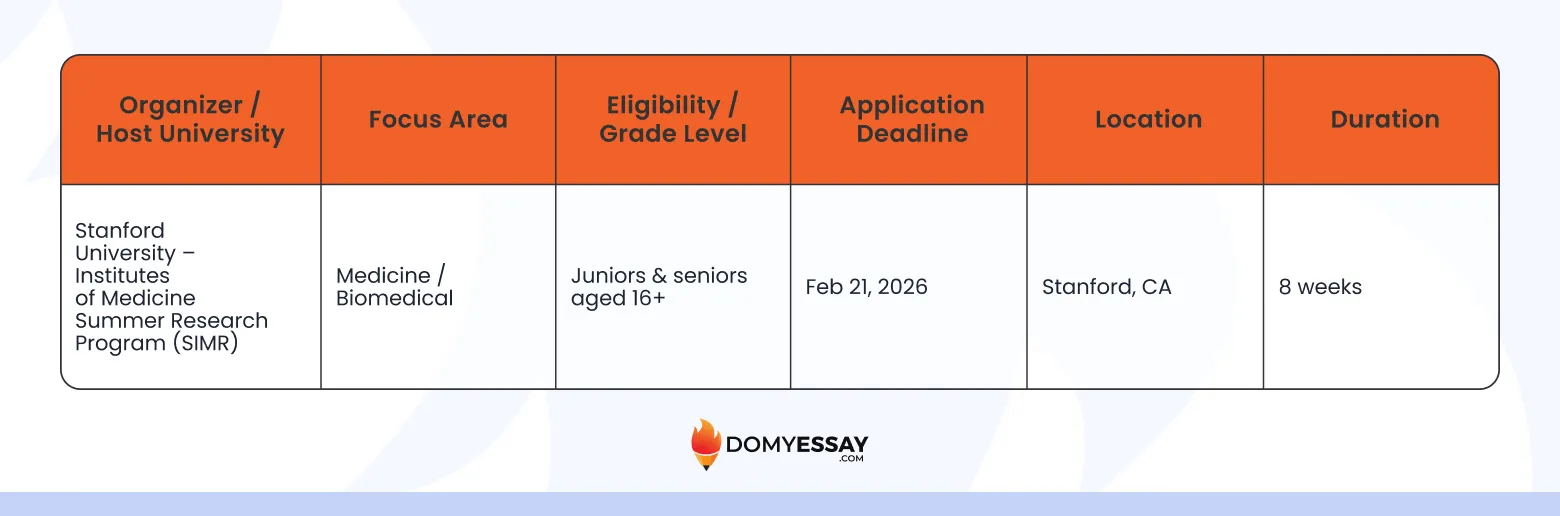 | Organizer / Host University | Focus Area | Eligibility / Grade Level | Application Deadline | Location | Duration |
|---|---|---|---|---|---|
| Stanford University – Institutes of Medicine Summer Research Program (SIMR) | Medicine / Biomedical | Juniors & seniors aged 16+ | Feb 21, 2026 | Stanford, CA | 8 weeks |

DOMYESSAY
.COM